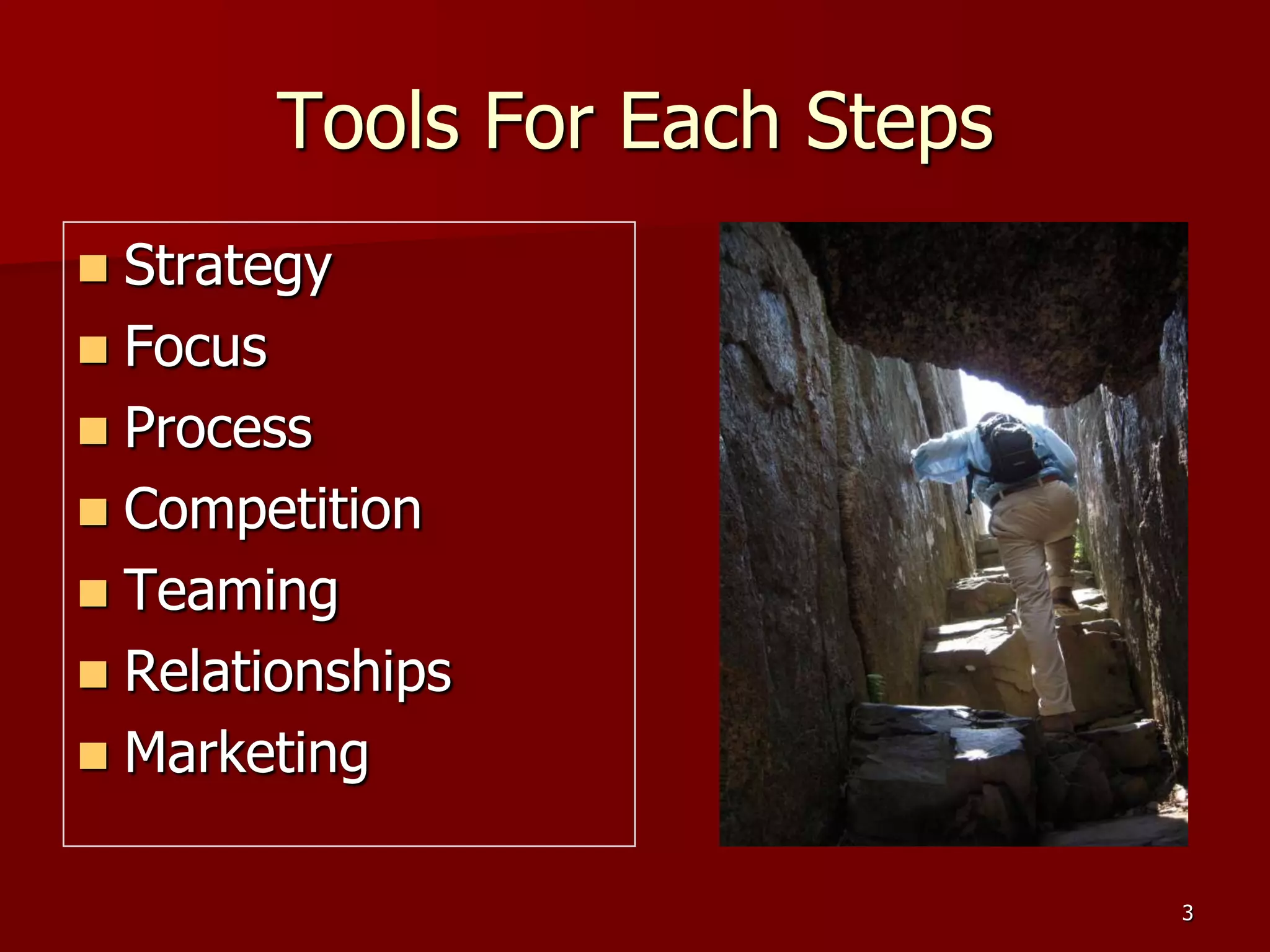 Tools For Each Steps

- Strategy
- Focus
- Process
- Competition
- Teaming
- Relationships
- Marketing

3